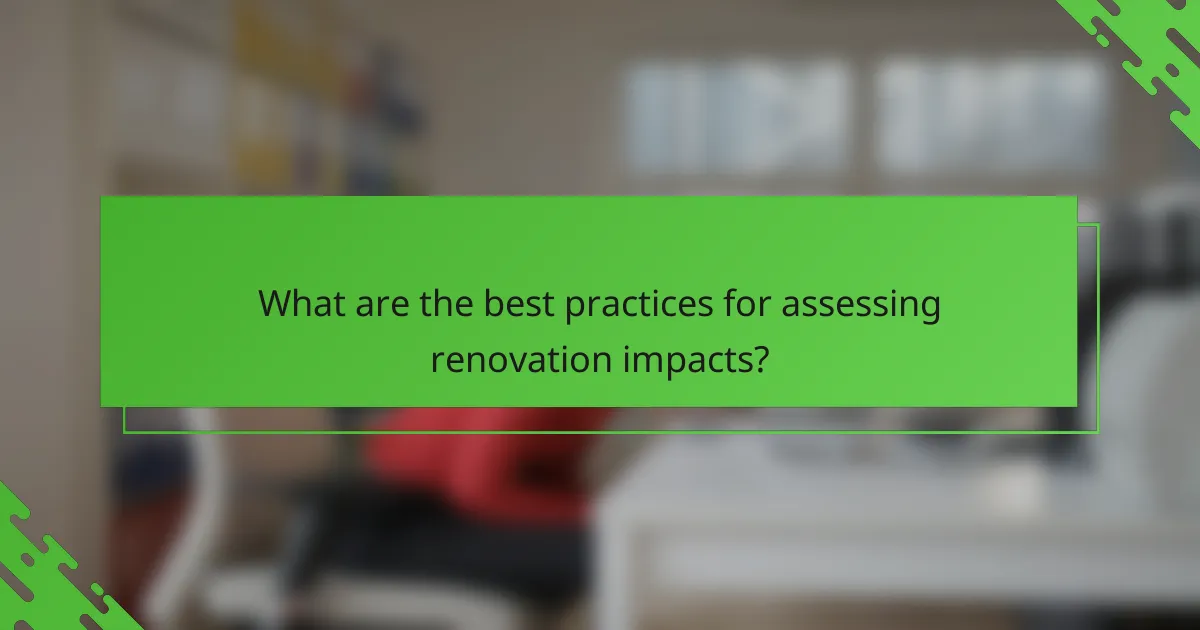 What are the best practices for assessing renovation impacts?